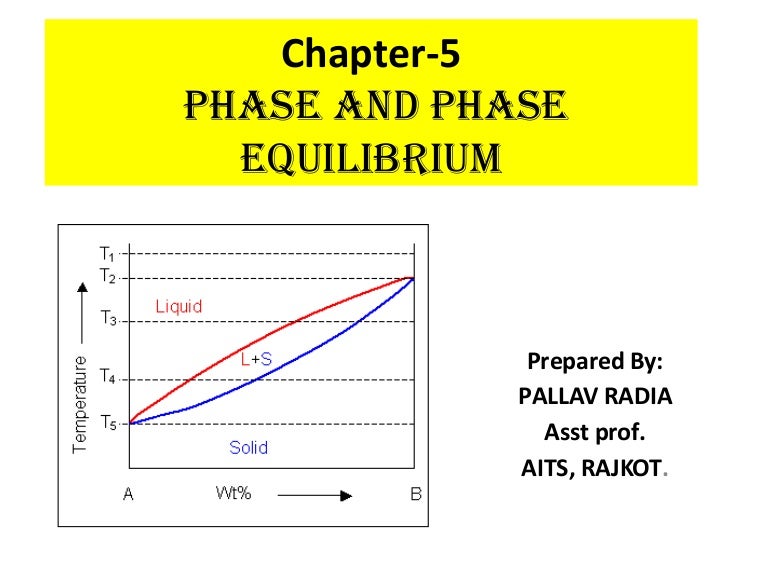 Chapter-5
PHASE AND PHASE EQUILIBRIUM

$T_1$
$T_2$
$T_3$
$T_4$
$T_5$
Temperature
Liquid
L+S
Solid
A
Wt%
B

Prepared By:
PALLAV RADIA
Asst prof.
AITS, RAJKOT.